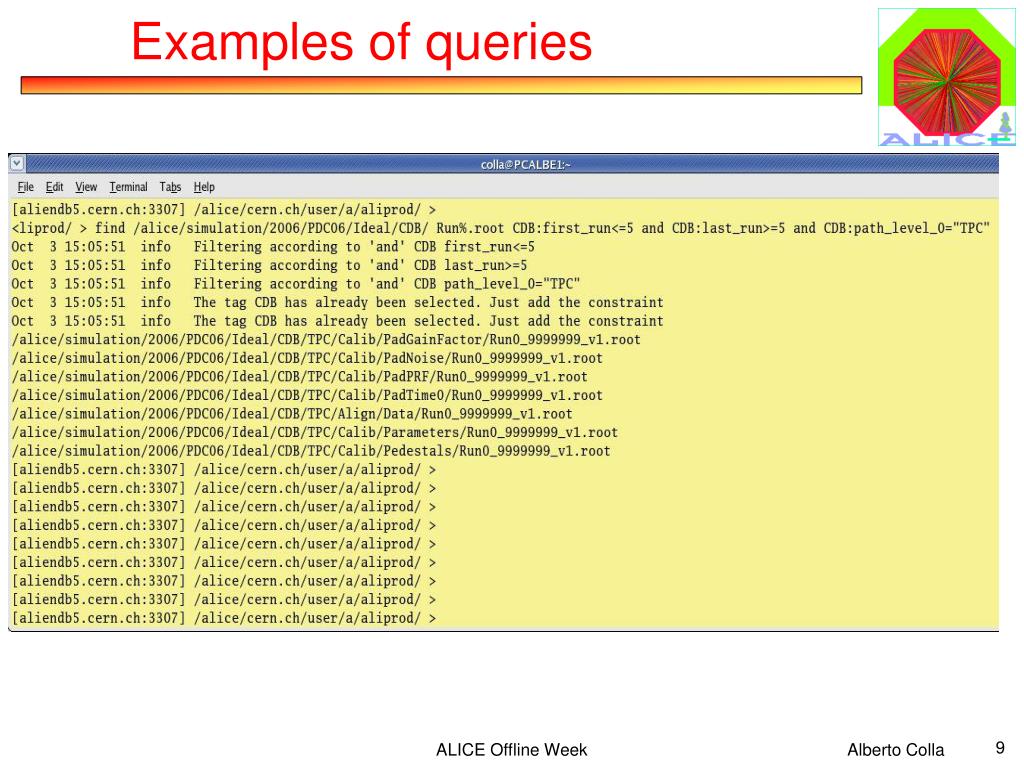 Examples of queries

ALICE

colla@PCALBE1:~

File Edit View Terminal Tabs Help

[aliendb5.cern.ch:3307] /alice/cern.ch/user/a/aliprod/ >
<liprod/ > find /alice/simulation/2006/PDC06/Ideal/CDB/ Run%.root CDB:first_run<=5 and CDB:last_run>=5 and CDB:path_level_0="TPC"
Oct 3 15:05:51 info Filtering according to 'and' CDB first_run<=5
Oct 3 15:05:51 info Filtering according to 'and' CDB last_run>=5
Oct 3 15:05:51 info Filtering according to 'and' CDB path_level_0="TPC"
Oct 3 15:05:51 info The tag CDB has already been selected. Just add the constraint
Oct 3 15:05:51 info The tag CDB has already been selected. Just add the constraint
/alice/simulation/2006/PDC06/Ideal/CDB/TPC/Calib/PadGainFactor/Run0_9999999_v1.root
/alice/simulation/2006/PDC06/Ideal/CDB/TPC/Calib/PadNoise/Run0_9999999_v1.root
/alice/simulation/2006/PDC06/Ideal/CDB/TPC/Calib/PadPRF/Run0_9999999_v1.root
/alice/simulation/2006/PDC06/Ideal/CDB/TPC/Calib/PadTime0/Run0_9999999_v1.root
/alice/simulation/2006/PDC06/Ideal/CDB/TPC/Align/Data/Run0_9999999_v1.root
/alice/simulation/2006/PDC06/Ideal/CDB/TPC/Calib/Parameters/Run0_9999999_v1.root
/alice/simulation/2006/PDC06/Ideal/CDB/TPC/Calib/Pedestals/Run0_9999999_v1.root
[aliendb5.cern.ch:3307] /alice/cern.ch/user/a/aliprod/ >
[aliendb5.cern.ch:3307] /alice/cern.ch/user/a/aliprod/ >
[aliendb5.cern.ch:3307] /alice/cern.ch/user/a/aliprod/ >
[aliendb5.cern.ch:3307] /alice/cern.ch/user/a/aliprod/ >
[aliendb5.cern.ch:3307] /alice/cern.ch/user/a/aliprod/ >
[aliendb5.cern.ch:3307] /alice/cern.ch/user/a/aliprod/ >
[aliendb5.cern.ch:3307] /alice/cern.ch/user/a/aliprod/ >
[aliendb5.cern.ch:3307] /alice/cern.ch/user/a/aliprod/ >
[aliendb5.cern.ch:3307] /alice/cern.ch/user/a/aliprod/ >

ALICE Offline Week

Alberto Colla

9